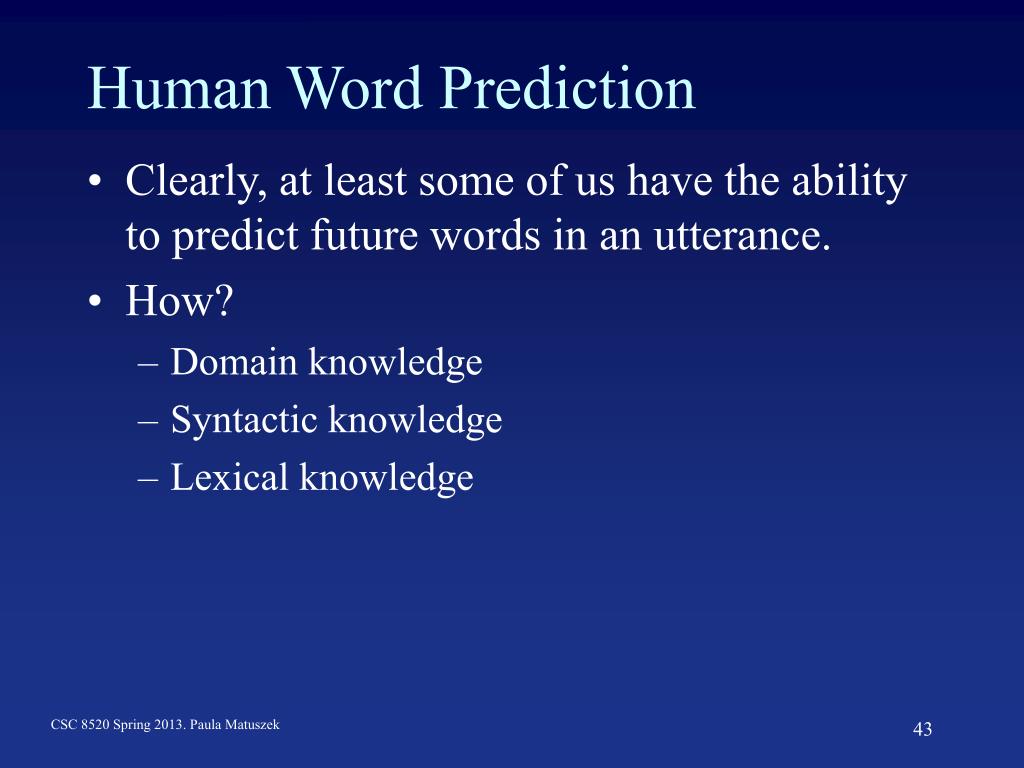 Human Word Prediction

• Clearly, at least some of us have the ability to predict future words in an utterance.
• How?
– Domain knowledge
– Syntactic knowledge
– Lexical knowledge

CSC 8520 Spring 2013. Paula Matuszek

43